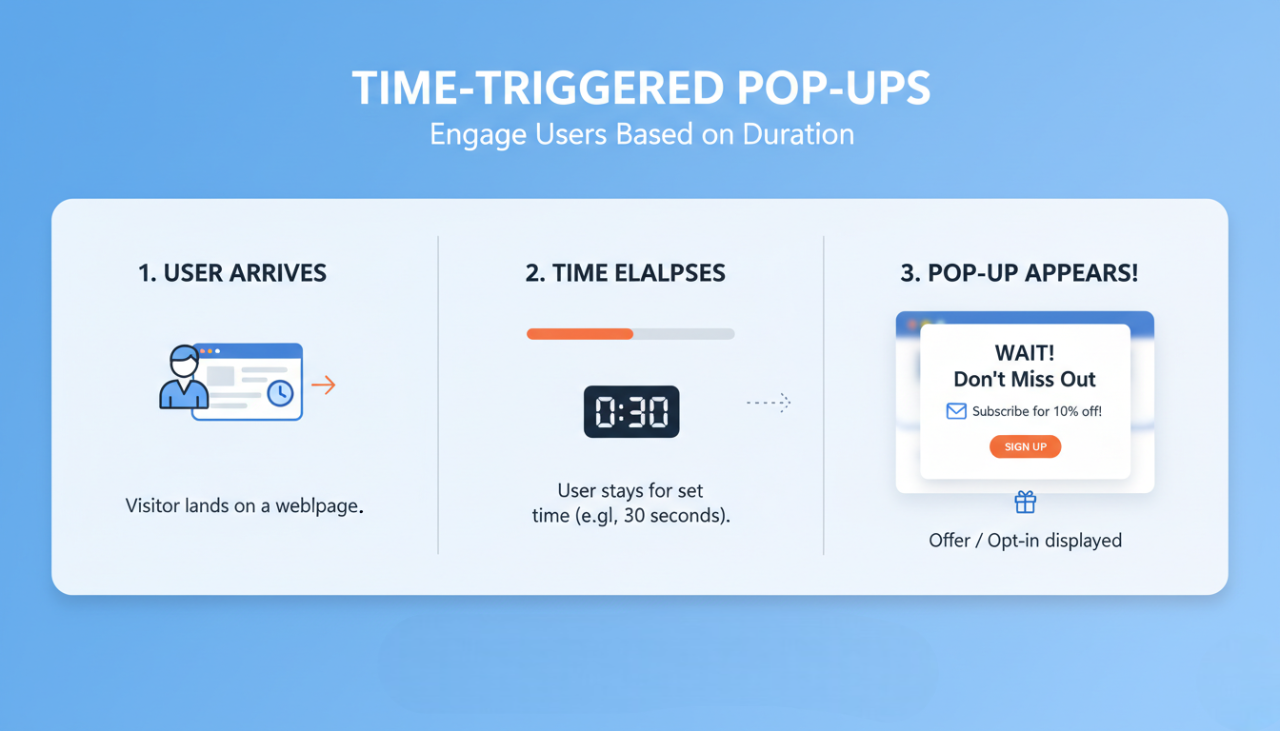 TIME-TRIGGERED POP-UPS
Engage Users Based on Duration

1. USER ARRIVES

Visitor lands on a weblpage.

2. TIME ELALPSES

0:30

User stays for set time (e.gl, 30 seconds).

3. POP-UP APPEARS!

WAIT!
Don't Miss Out
Subscribe for 10% off!
SIGN UP

Offer / Opt-in displayed